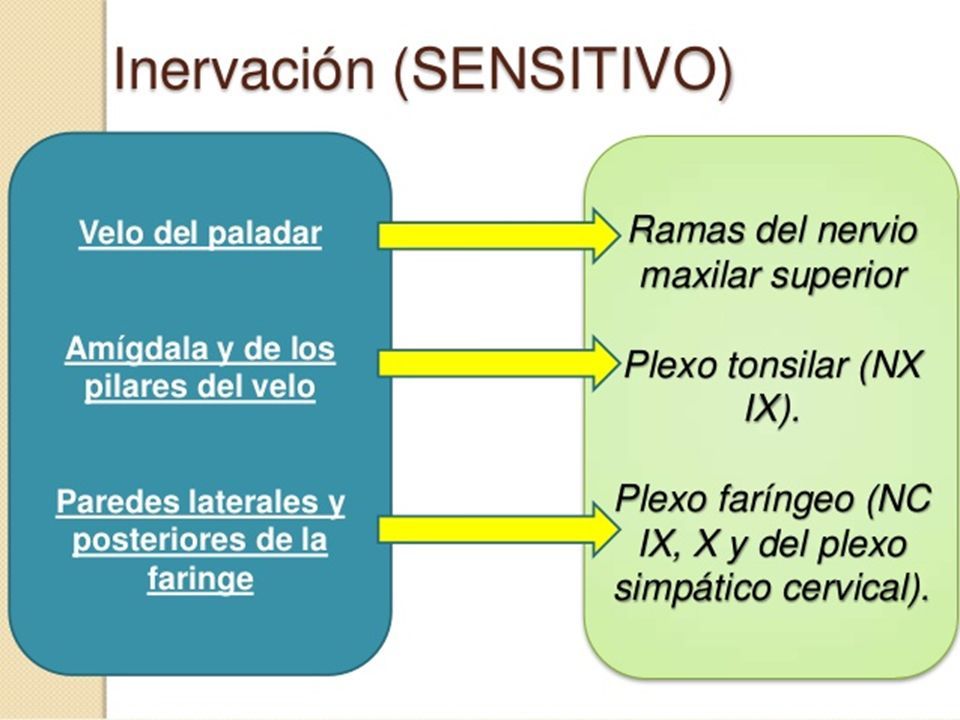 Inervación (SENSITIVO)

Velo del paladar

Amígdala y de los pilares del velo

Paredes laterales y posteriores de la faringe

Ramas del nervio maxilar superior

Plexo tonsilar (NX IX).

Plexo faríngeo (NC IX, X y del plexo simpático cervical).